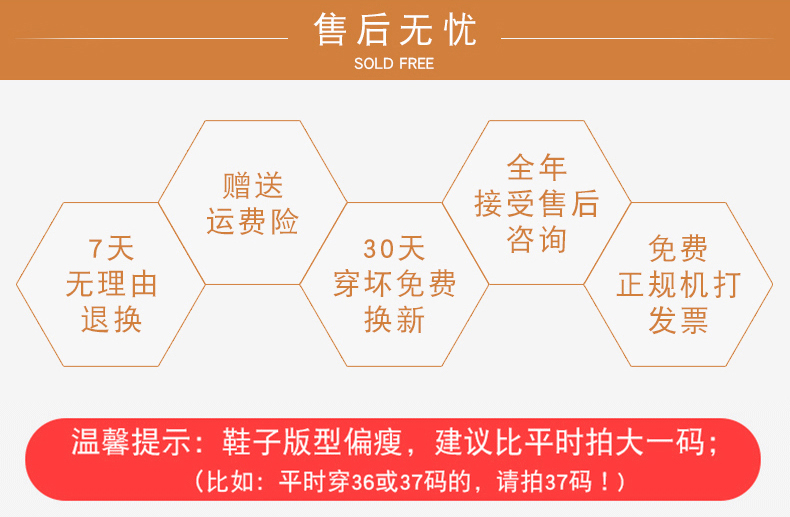 售后无忧
SOLD FREE

7天
无理由
退换

赠送
运费险

30天
穿坏免费
换新

全年
接受售后
咨询

免费
正规机打
发票

温馨提示：鞋子版型偏瘦，建议比平时拍大一码；
（比如：平时穿36或37码的，请拍37码！）